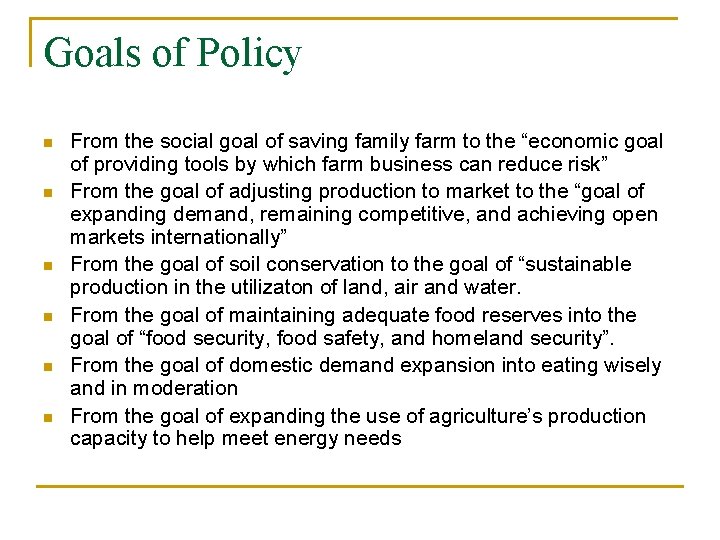 Goals of Policy

- From the social goal of saving family farm to the “economic goal of providing tools by which farm business can reduce risk”
- From the goal of adjusting production to market to the “goal of expanding demand, remaining competitive, and achieving open markets internationally”
- From the goal of soil conservation to the goal of “sustainable production in the utilizaton of land, air and water.
- From the goal of maintaining adequate food reserves into the goal of “food security, food safety, and homeland security”.
- From the goal of domestic demand expansion into eating wisely and in moderation
- From the goal of expanding the use of agriculture’s production capacity to help meet energy needs